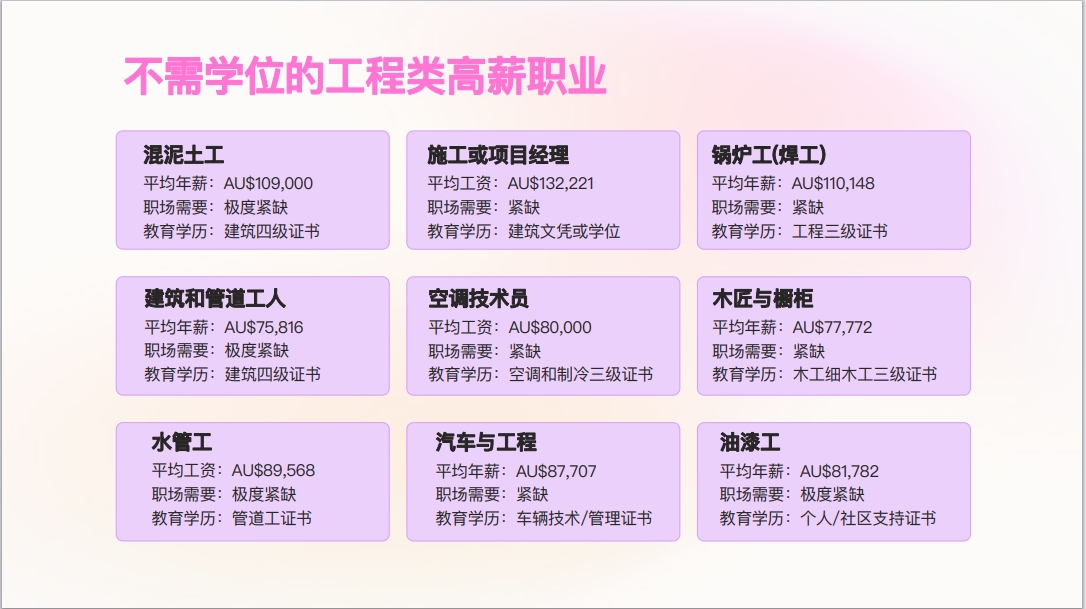 不需学位的工程类高薪职业

混泥土工
平均年薪：AU$109,000
职场需要：极度紧缺
教育学历：建筑四级证书

施工或项目经理
平均工资：AU$132,221
职场需要：紧缺
教育学历：建筑文凭或学位

锅炉工(焊工)
平均年薪：AU$110,148
职场需要：紧缺
教育学历：工程三级证书

建筑和管道工人
平均年薪：AU$75,816
职场需要：极度紧缺
教育学历：建筑四级证书

空调技术员
平均工资：AU$80,000
职场需要：紧缺
教育学历：空调和制冷三级证书

木匠与橱柜
平均年薪：AU$77,772
职场需要：紧缺
教育学历：木工细木工三级证书

水管工
平均工资：AU$89,568
职场需要：极度紧缺
教育学历：管道工证书

汽车与工程
平均年薪：AU$87,707
职场需要：紧缺
教育学历：车辆技术/管理证书

油漆工
平均年薪：AU$81,782
职场需要：极度紧缺
教育学历：个人/社区支持证书